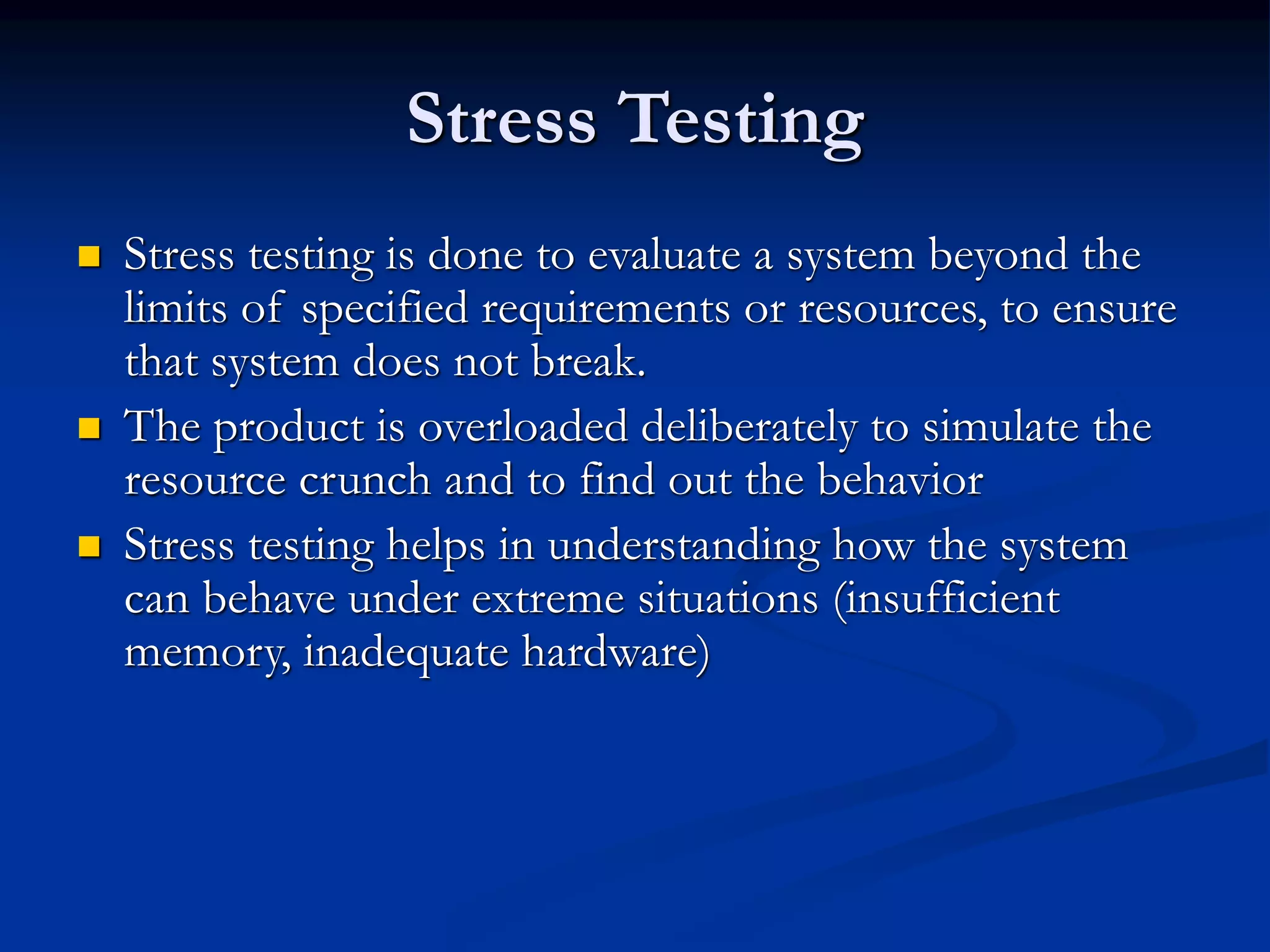 Stress Testing

- Stress testing is done to evaluate a system beyond the limits of specified requirements or resources, to ensure that system does not break.
- The product is overloaded deliberately to simulate the resource crunch and to find out the behavior
- Stress testing helps in understanding how the system can behave under extreme situations (insufficient memory, inadequate hardware)